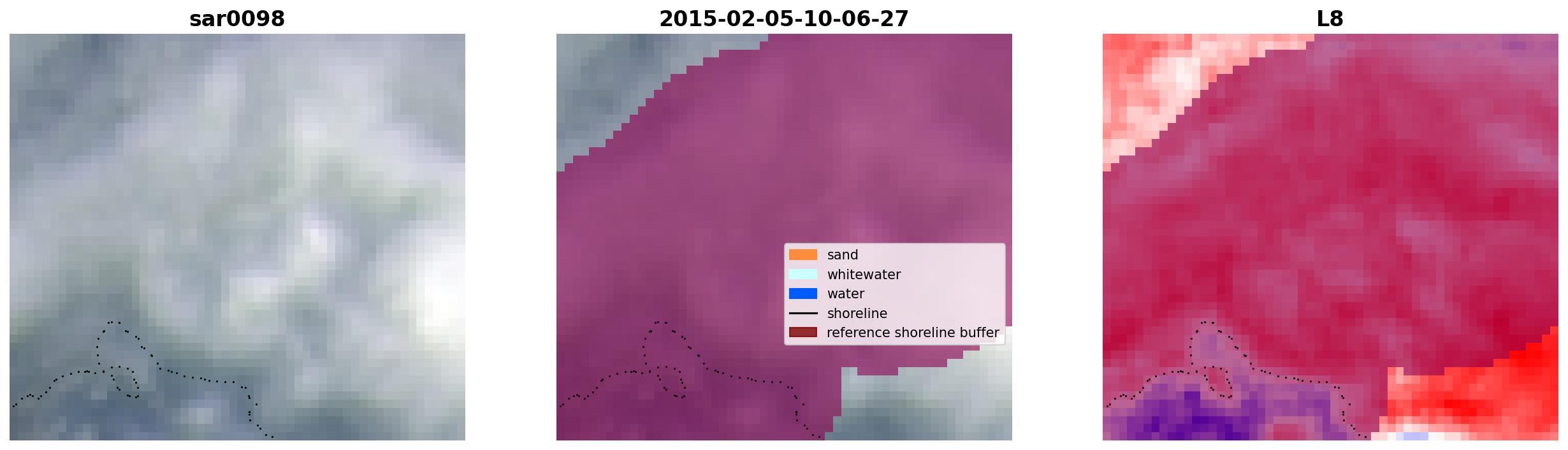 sar0098

2015-02-05-10-06-27

sand
whitewater
water
shoreline
reference shoreline buffer

L8